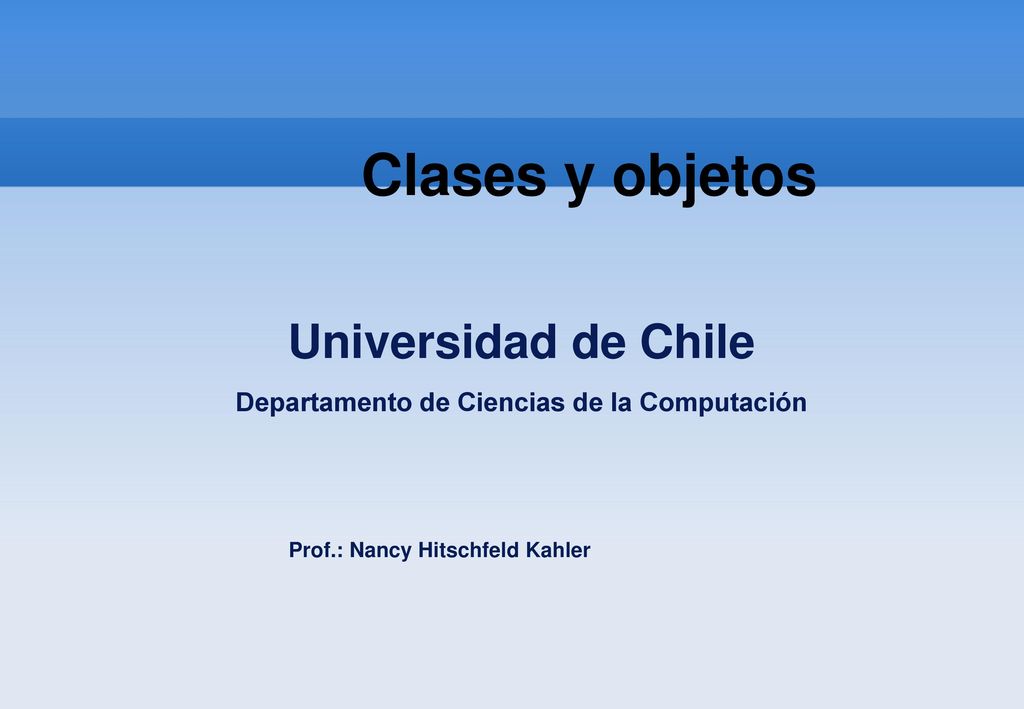 Clases y objetos

Universidad de Chile

Departamento de Ciencias de la Computación

Prof.: Nancy Hitschfeld Kahler